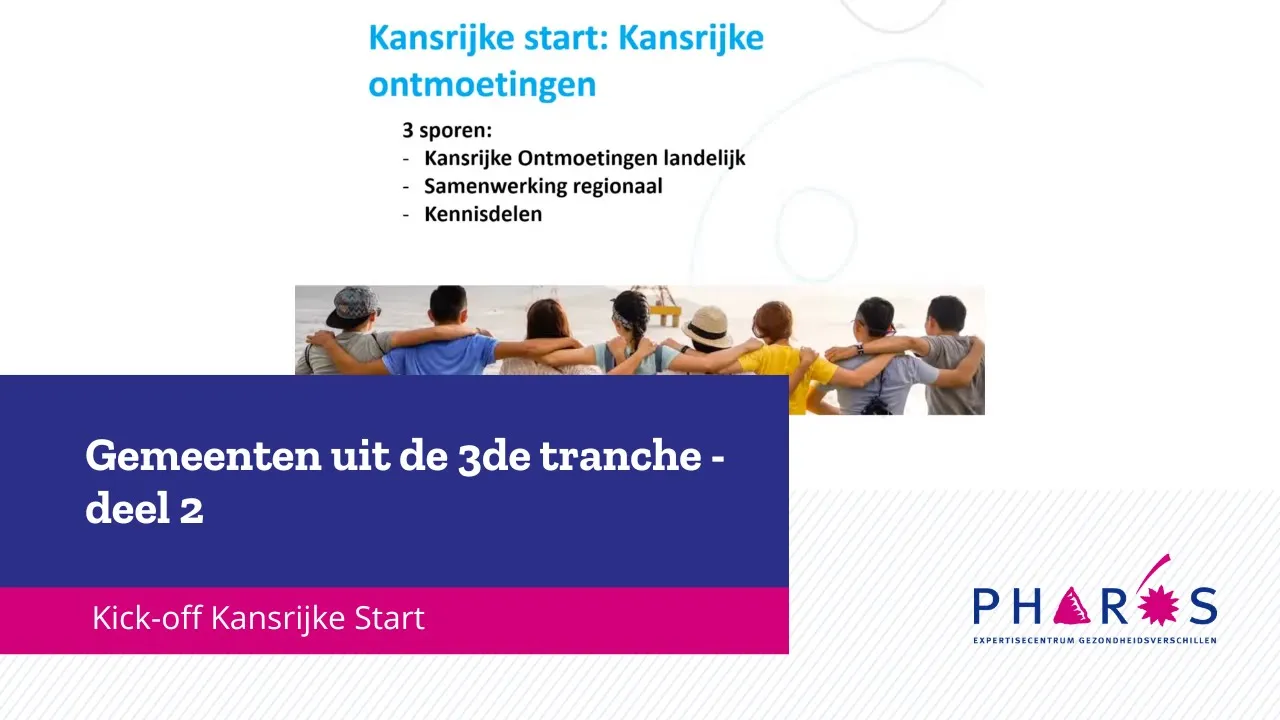 Kansrijke start: Kansrijke ontmoetingen

3 sporen:
- Kansrijke Ontmoetingen landelijk
- Samenwerking regionaal
- Kennisdelen

Gemeenten uit de 3de tranche - deel 2

Kick-off Kansrijke Start

PHAROS
EXPERTISECENTRUM GEZONDHEIDSVERSCHILLEN